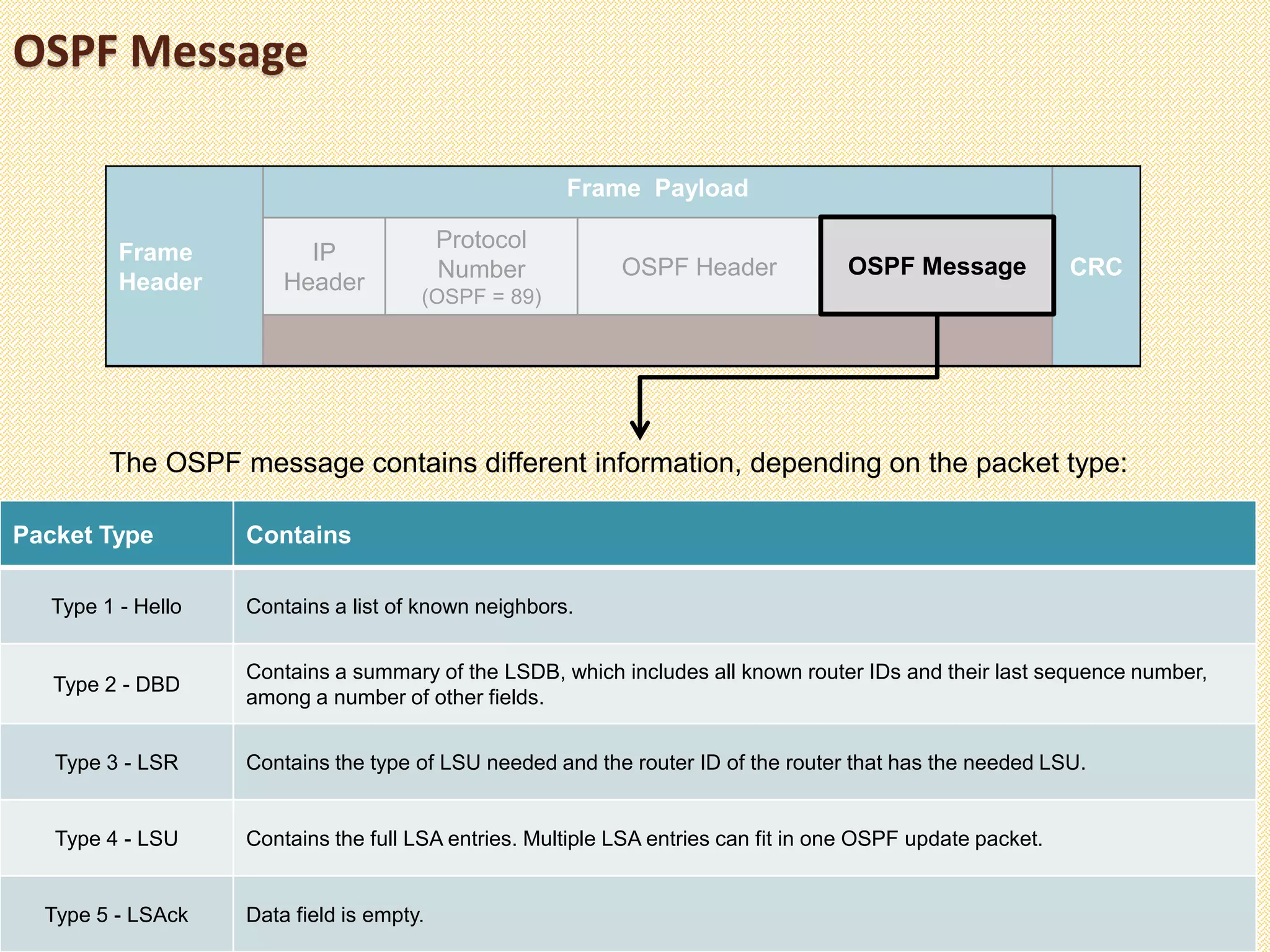 OSPF Message

Frame Header

Frame Payload

IP Header

Protocol Number (OSPF = 89)

OSPF Header

OSPF Message

CRC

The OSPF message contains different information, depending on the packet type:

| Packet Type | Contains |
|---|---|
| Type 1 - Hello | Contains a list of known neighbors. |
| Type 2 - DBD | Contains a summary of the LSDB, which includes all known router IDs and their last sequence number, among a number of other fields. |
| Type 3 - LSR | Contains the type of LSU needed and the router ID of the router that has the needed LSU. |
| Type 4 - LSU | Contains the full LSA entries. Multiple LSA entries can fit in one OSPF update packet. |
| Type 5 - LSAck | Data field is empty. |